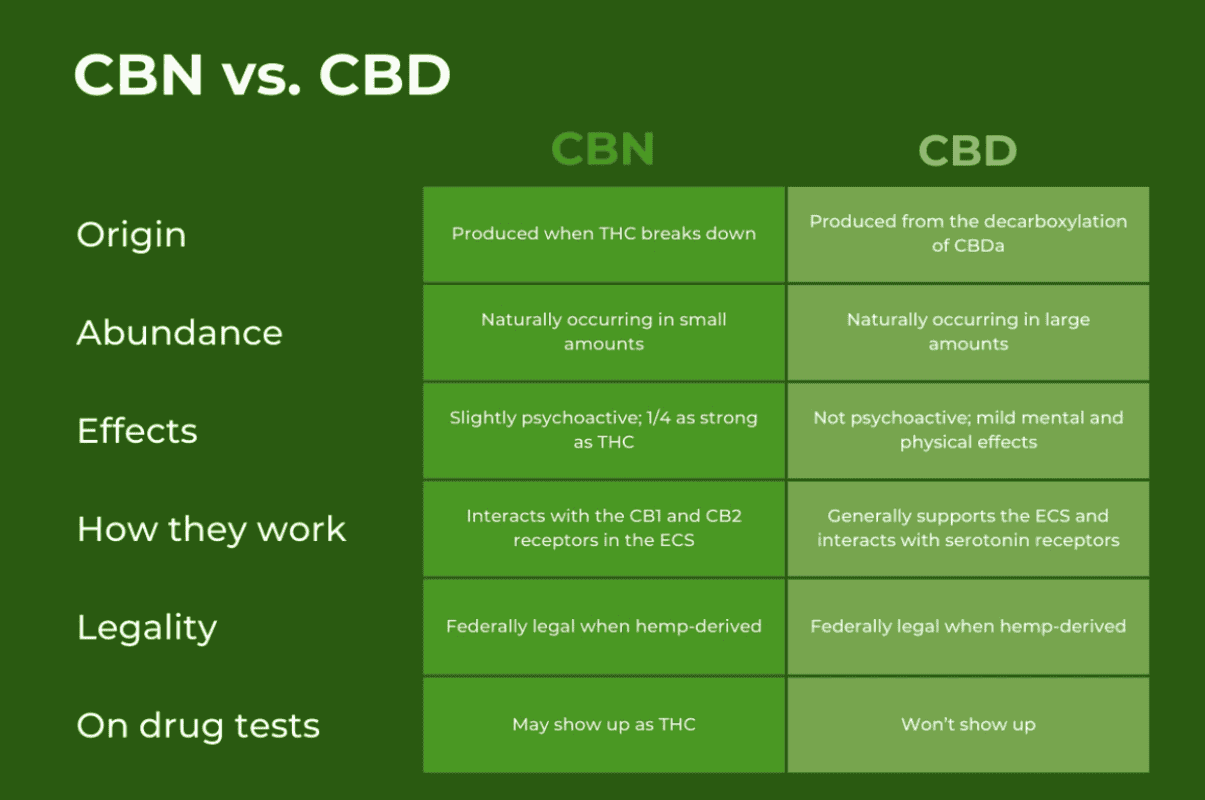 CBN vs. CBD

| | CBN | CBD |
|---|---|---|
| Origin | Produced when THC breaks down | Produced from the decarboxylation of CBDa |
| Abundance | Naturally occurring in small amounts | Naturally occurring in large amounts |
| Effects | Slightly psychoactive; 1/4 as strong as THC | Not psychoactive; mild mental and physical effects |
| How they work | Interacts with the CB1 and CB2 receptors in the ECS | Generally supports the ECS and interacts with serotonin receptors |
| Legality | Federally legal when hemp-derived | Federally legal when hemp-derived |
| On drug tests | May show up as THC | Won't show up |